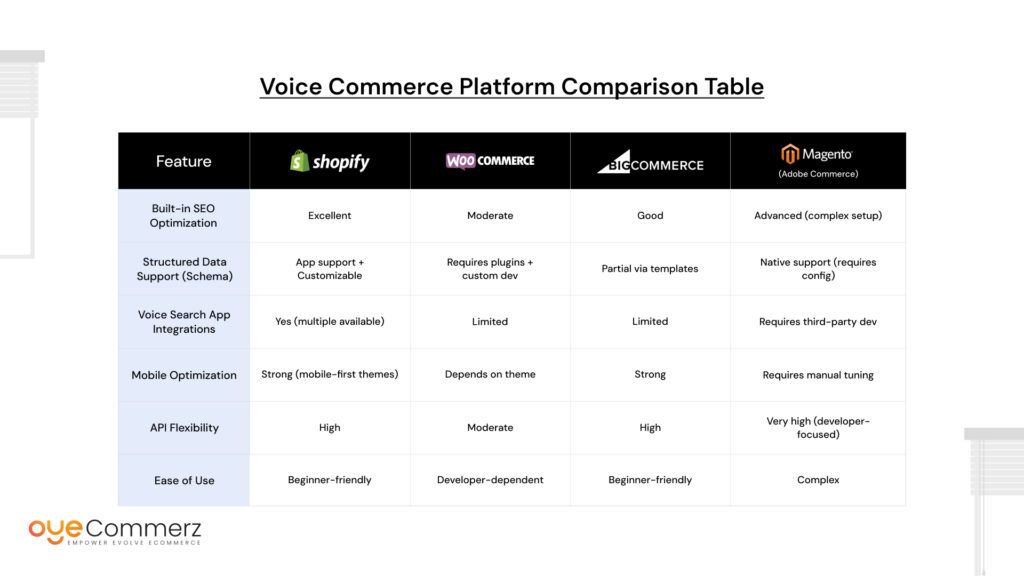 Voice Commerce Platform Comparison Table

| Feature | shopify | WOO COMMERCE | BIGCOMMERCE | Magento (Adobe Commerce) |
|---|---|---|---|---|
| Built-in SEO Optimization | Excellent | Moderate | Good | Advanced (complex setup) |
| Structured Data Support (Schema) | App support + Customizable | Requires plugins + custom dev | Partial via templates | Native support (requires config) |
| Voice Search App Integrations | Yes (multiple available) | Limited | Limited | Requires third-party dev |
| Mobile Optimization | Strong (mobile-first themes) | Depends on theme | Strong | Requires manual tuning |
| API Flexibility | High | Moderate | High | Very high (developer-focused) |
| Ease of Use | Beginner-friendly | Developer-dependent | Beginner-friendly | Complex |

oyeCommerz
EMPOWER EVOLVE ECOMMERCE